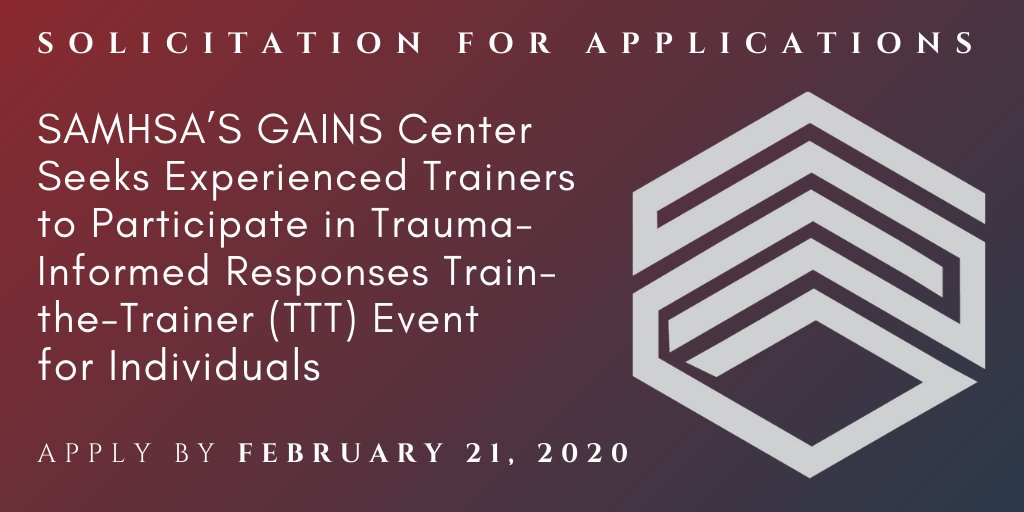 SOLICITATION FOR APPLICATIONS

SAMHSA'S GAINS Center Seeks Experienced Trainers to Participate in Trauma-Informed Responses Train-the-Trainer (TTT) Event for Individuals

APPLY BY FEBRUARY 21, 2020